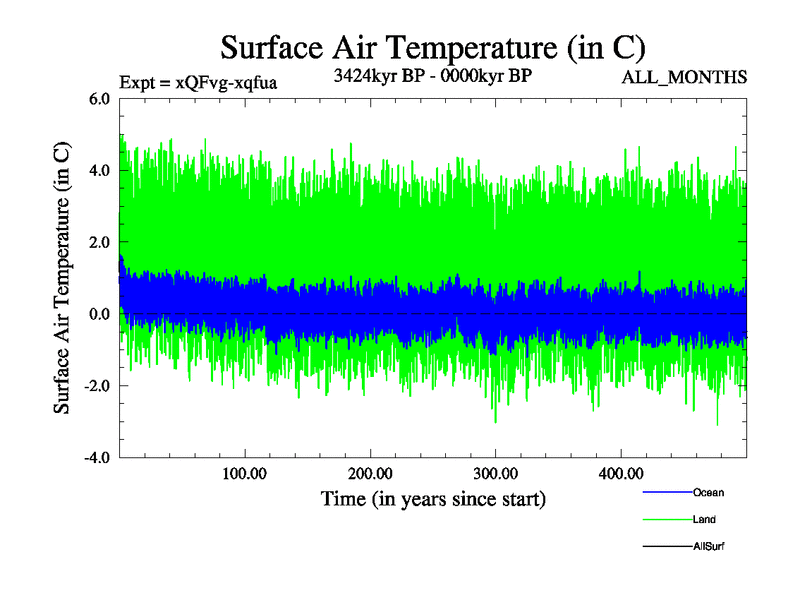 Surface Air Temperature (in C)

Expt = xQFvg-xqfua

3424kyr BP - 0000kyr BP

ALL_MONTHS

Surface Air Temperature (in C)

6.0
4.0
2.0
0.0
-2.0
-4.0

100.00
200.00
300.00
400.00

Time (in years since start)

Ocean
Land
AllSurf